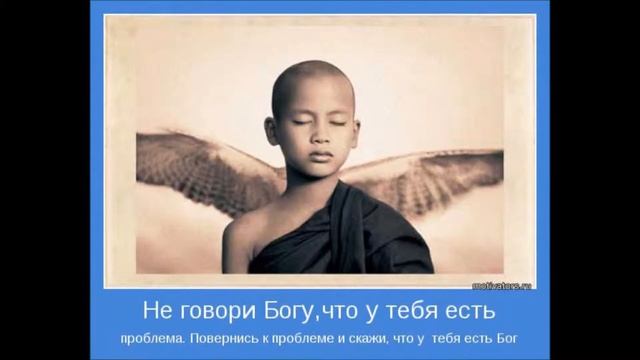 motivators.ru

Не говори Богу,что у тебя есть

проблема. Повернись к проблеме и скажи, что у тебя есть Бог